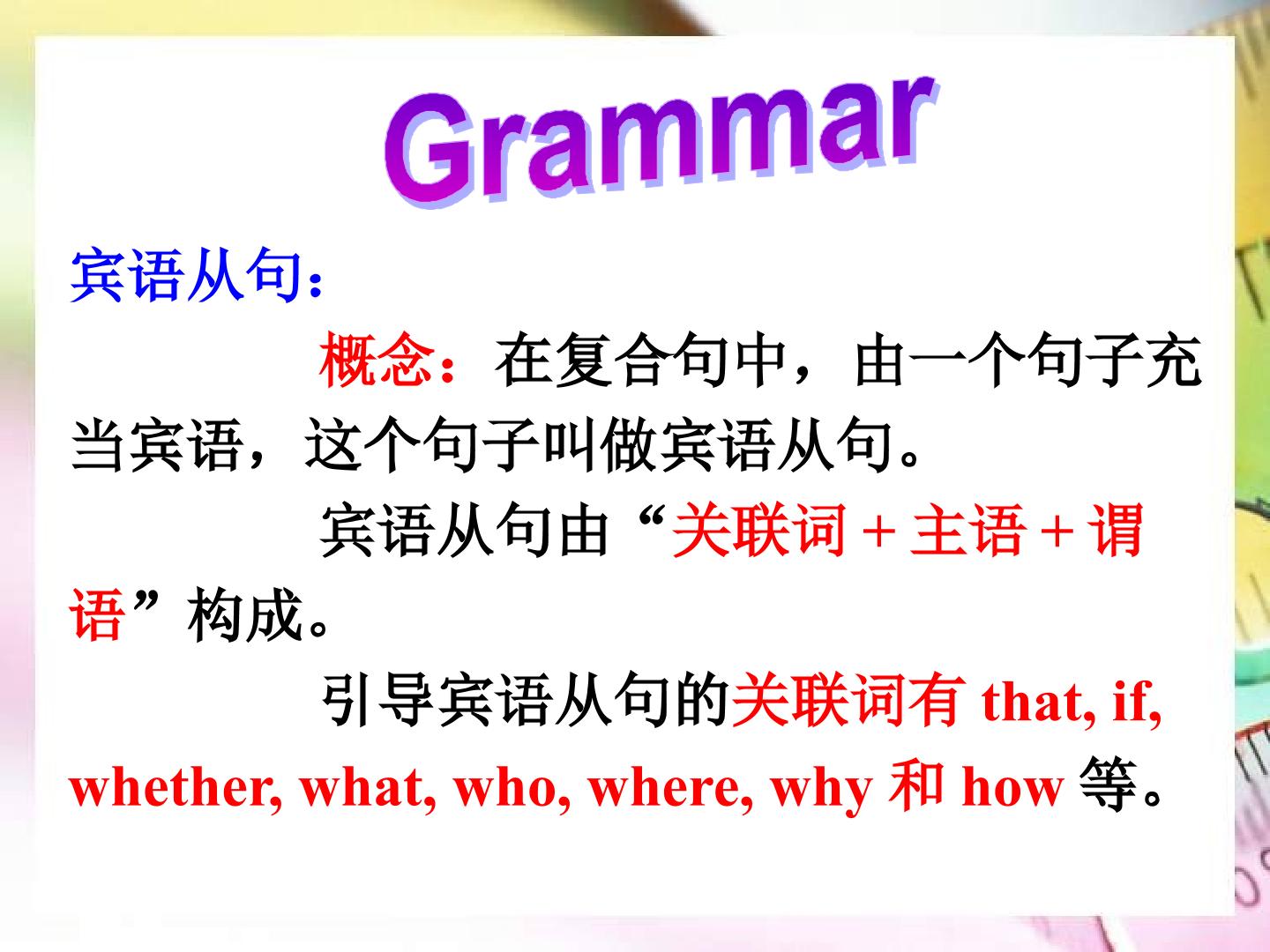 Grammar

宾语从句：

概念：在复合句中，由一个句子充当宾语，这个句子叫做宾语从句。

宾语从句由“关联词＋主语＋谓语”构成。

引导宾语从句的关联词有that, if, whether, what, who, where, why和how等。